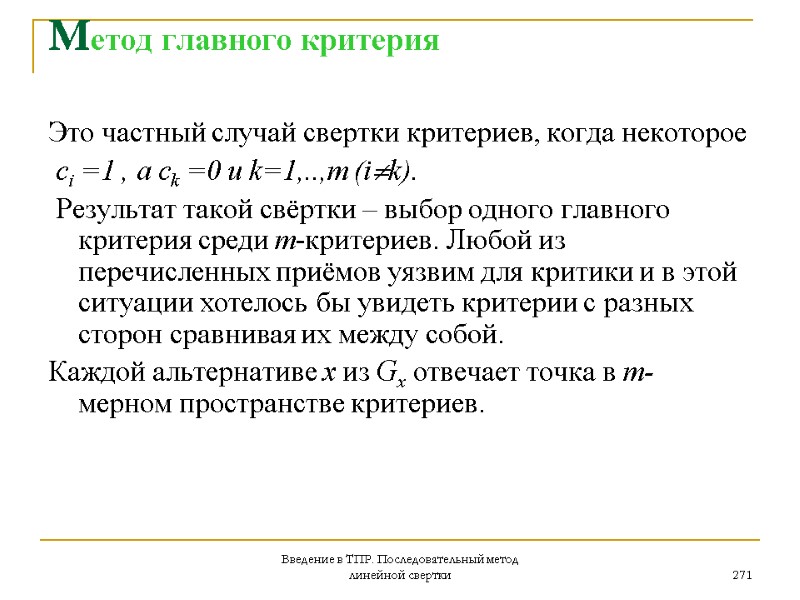 Метод главного критерия

Это частный случай свертки критериев, когда некоторое $c_i = 1$ , а $c_k = 0$ и $k=1,..,m$ $(i \neq k)$.

Результат такой свёртки – выбор одного главного критерия среди $m$-критериев. Любой из перечисленных приёмов уязвим для критики и в этой ситуации хотелось бы увидеть критерии с разных сторон сравнивая их между собой.

Каждой альтернативе $x$ из $G_x$ отвечает точка в $m$-мерном пространстве критериев.

Введение в ТПР. Последовательный метод линейной свертки

271